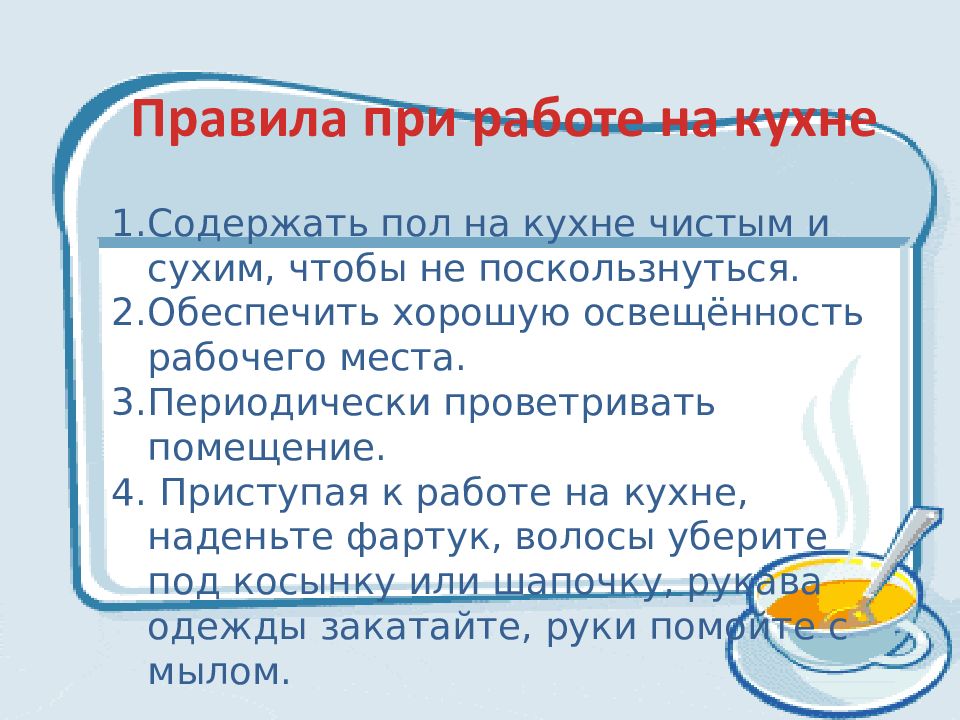 Правила при работе на кухне

1.Содержать пол на кухне чистым и сухим, чтобы не поскользнуться.
2.Обеспечить хорошую освещённость рабочего места.
3.Периодически проветривать помещение.
4. Приступая к работе на кухне, наденьте фартук, волосы уберите под косынку или шапочку, рукава одежды закатайте, руки помойте с мылом.